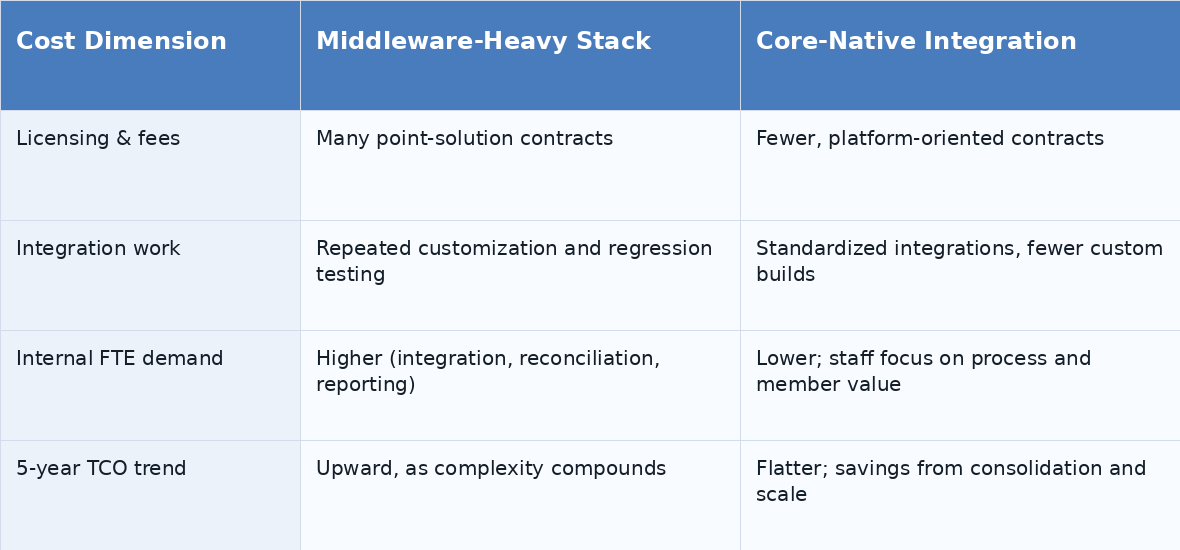 | Cost Dimension | Middleware-Heavy Stack | Core-Native Integration |
|---|---|---|
| Licensing & fees | Many point-solution contracts | Fewer, platform-oriented contracts |
| Integration work | Repeated customization and regression testing | Standardized integrations, fewer custom builds |
| Internal FTE demand | Higher (integration, reconciliation, reporting) | Lower; staff focus on process and member value |
| 5-year TCO trend | Upward, as complexity compounds | Flatter; savings from consolidation and scale |